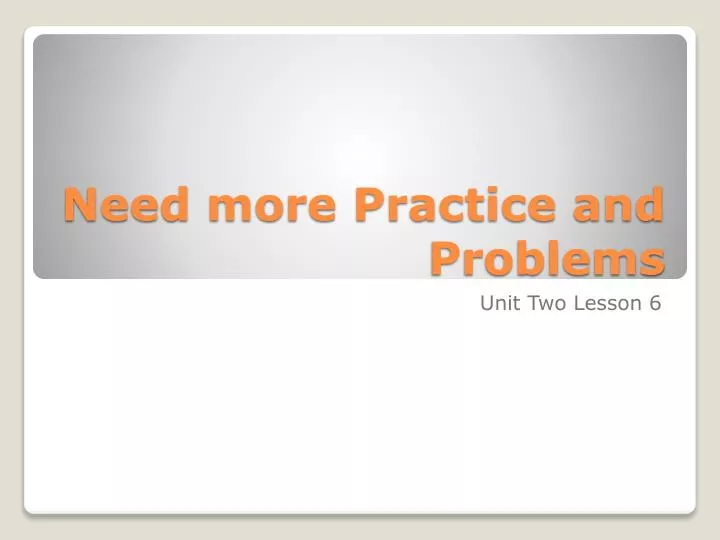 Need more Practice and Problems

Unit Two Lesson 6